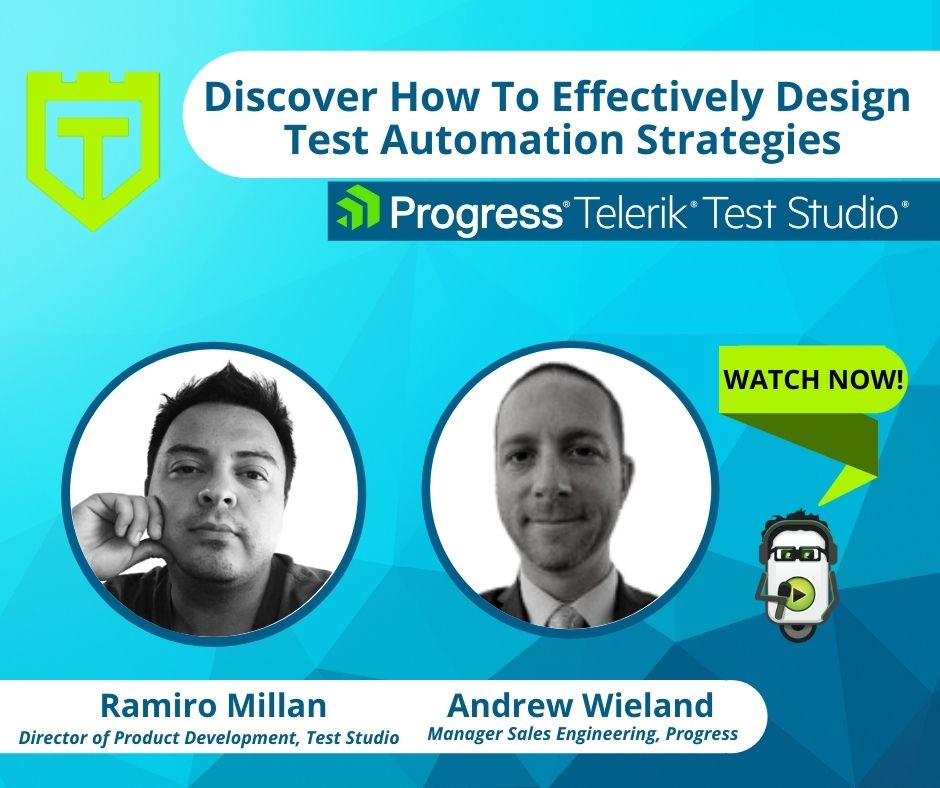 T

Discover How To Effectively Design Test Automation Strategies

Progress® Telerik® Test Studio®

WATCH NOW!

Ramiro Millan
Director of Product Development, Test Studio

Andrew Wieland
Manager Sales Engineering, Progress